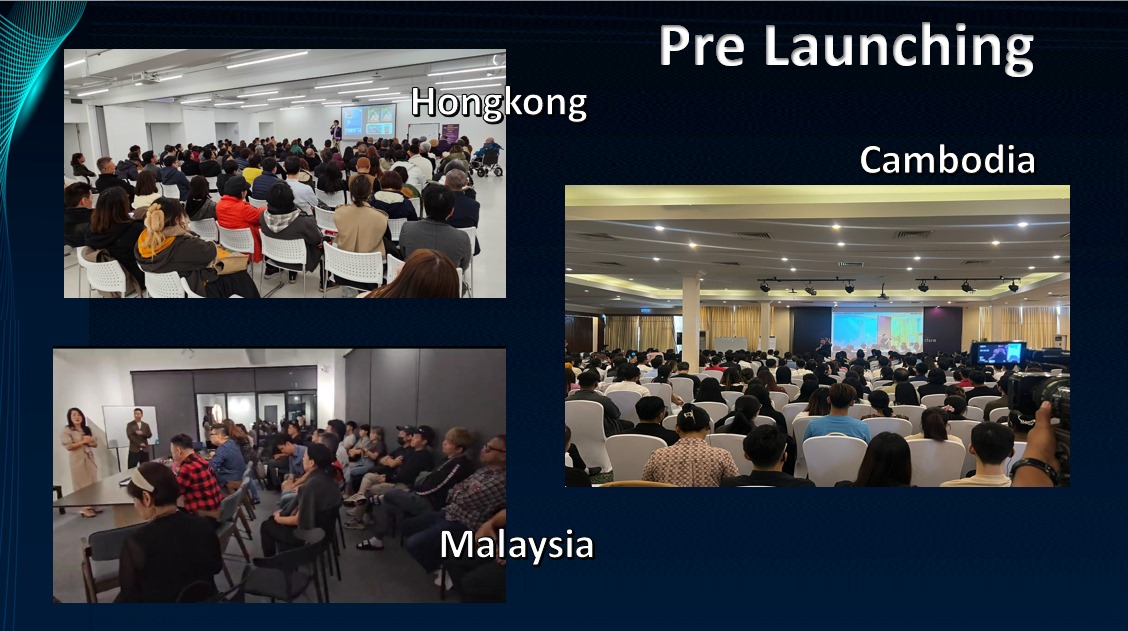 Pre Launching

Hongkong

Cambodia

Malaysia